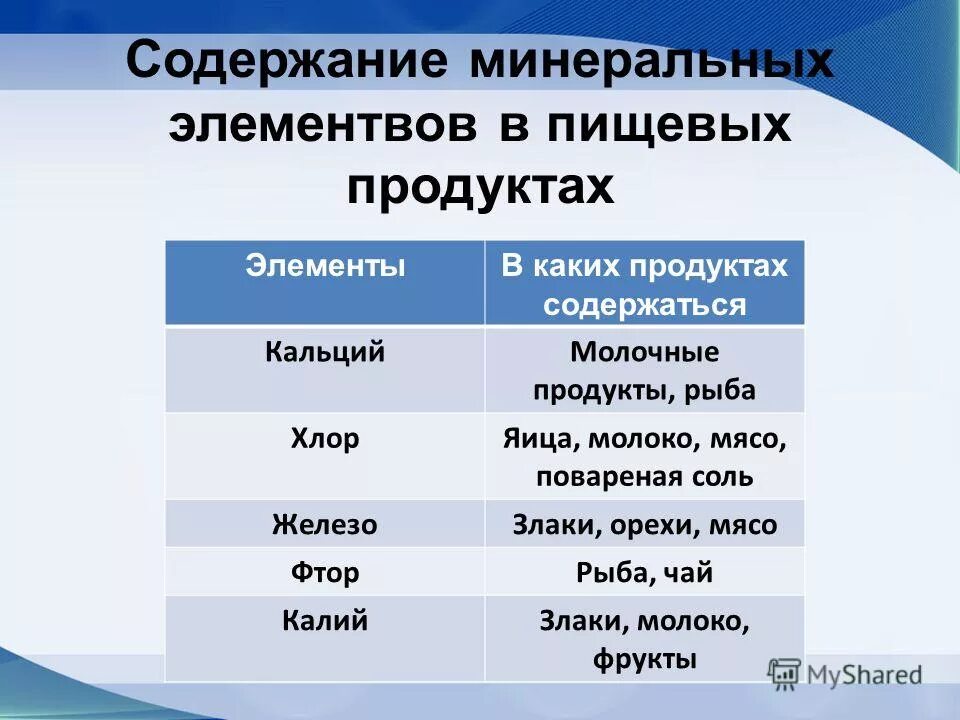 Содержание минеральных элементвов в пищевых продуктах

| Элементы | В каких продуктах содержаться |
|---|---|
| Кальций | Молочные продукты, рыба |
| Хлор | Яица, молоко, мясо, повареная соль |
| Железо | Злаки, орехи, мясо |
| Фтор | Рыба, чай |
| Калий | Злаки, молоко, фрукты |

MyShared